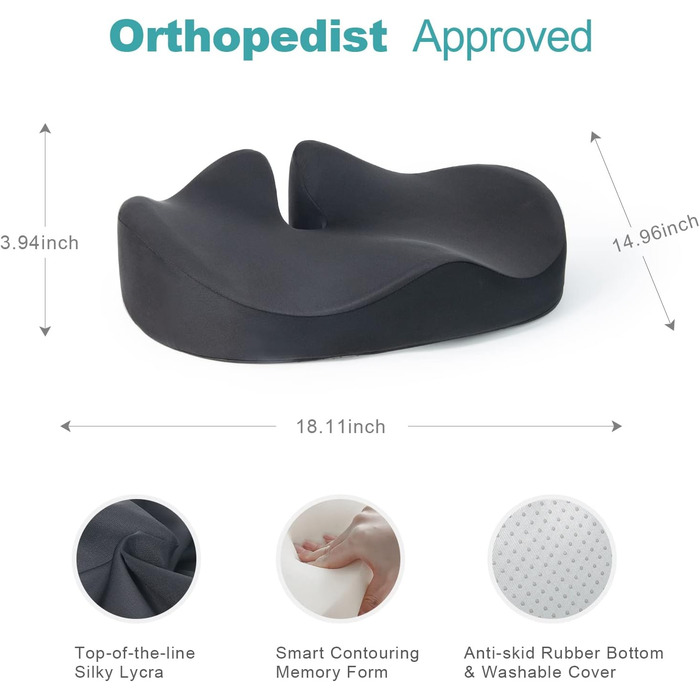 Orthopedist Approved

3.94inch

14.96inch

18.11inch

Top-of-the-line Silky Lycra

Smart Contouring Memory Form

Anti-skid Rubber Bottom & Washable Cover